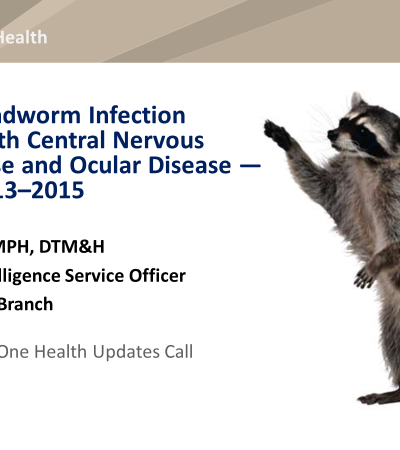 Health

ndworm Infection
th Central Nervous
e and Ocular Disease —
13–2015

MPH, DTM&H
lligence Service Officer
Branch

One Health Updates Call